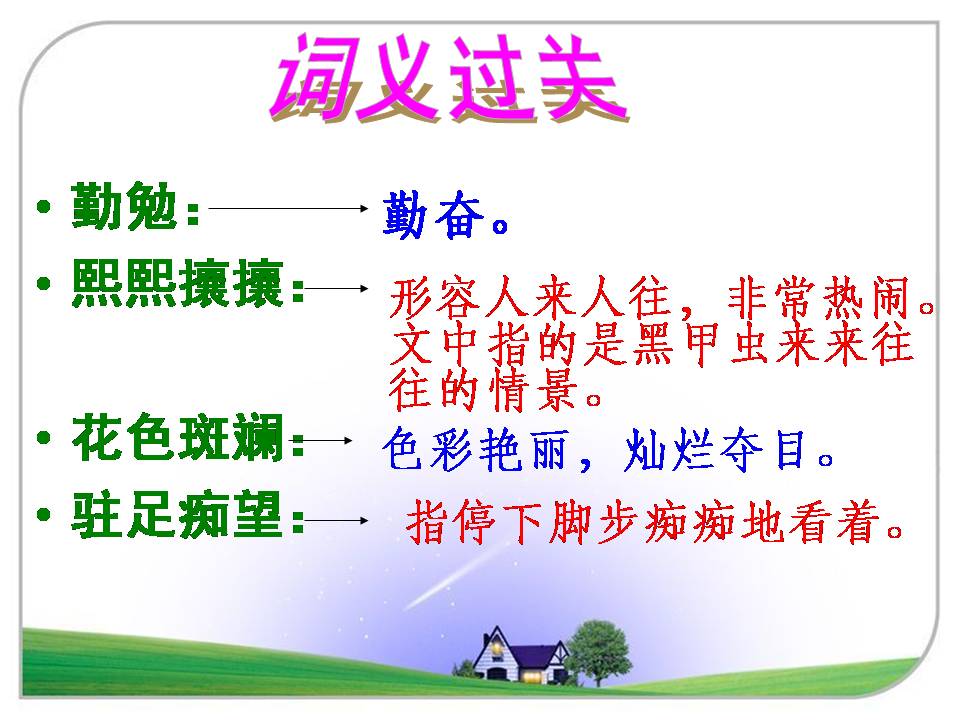 词义过关

• 勤勉： 勤奋。

• 熙熙攘攘： 形容人来人往，非常热闹。文中指的是黑甲虫来来往往的情景。

• 花色斑斓： 色彩艳丽，灿烂夺目。

• 驻足痴望： 指停下脚步痴痴地看着。